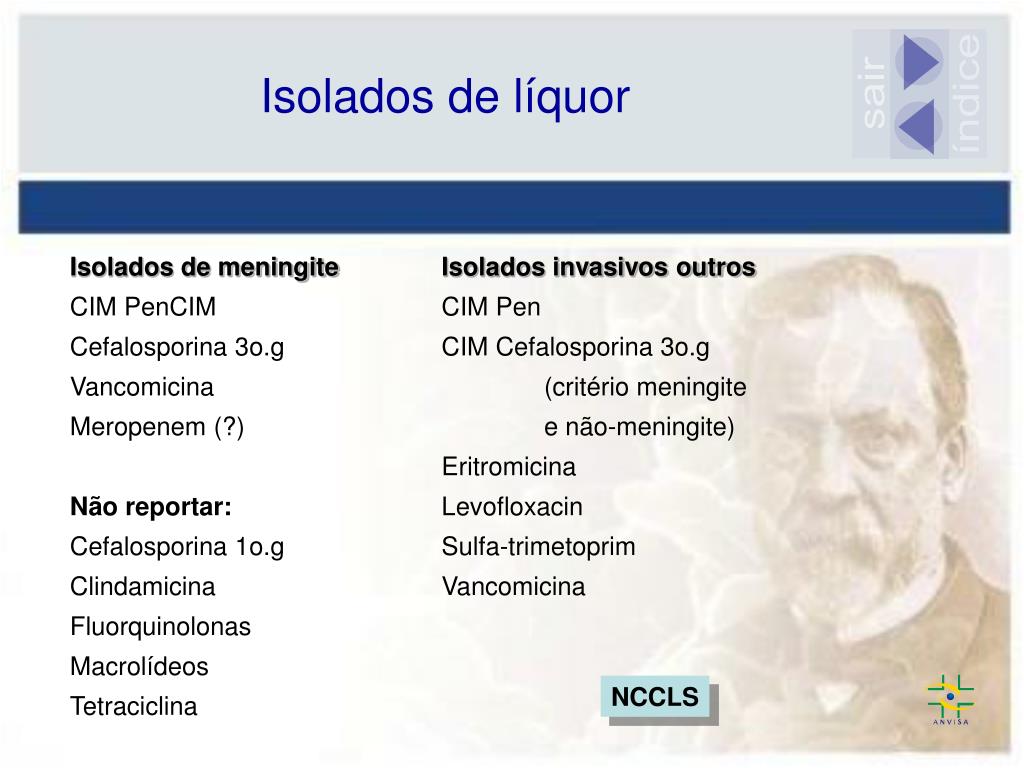 Isolados de líquor

sair
índice

Isolados de meningite
CIM PenCIM
Cefalosporina 3o.g
Vancomicina
Meropenem (?)

Não reportar:
Cefalosporina 1o.g
Clindamicina
Fluorquinolonas
Macrolídeos
Tetraciclina

Isolados invasivos outros
CIM Pen
CIM Cefalosporina 3o.g
(critério meningite
e não-meningite)
Eritromicina
Levofloxacin
Sulfa-trimetoprim
Vancomicina

NCCLS

ANVISA